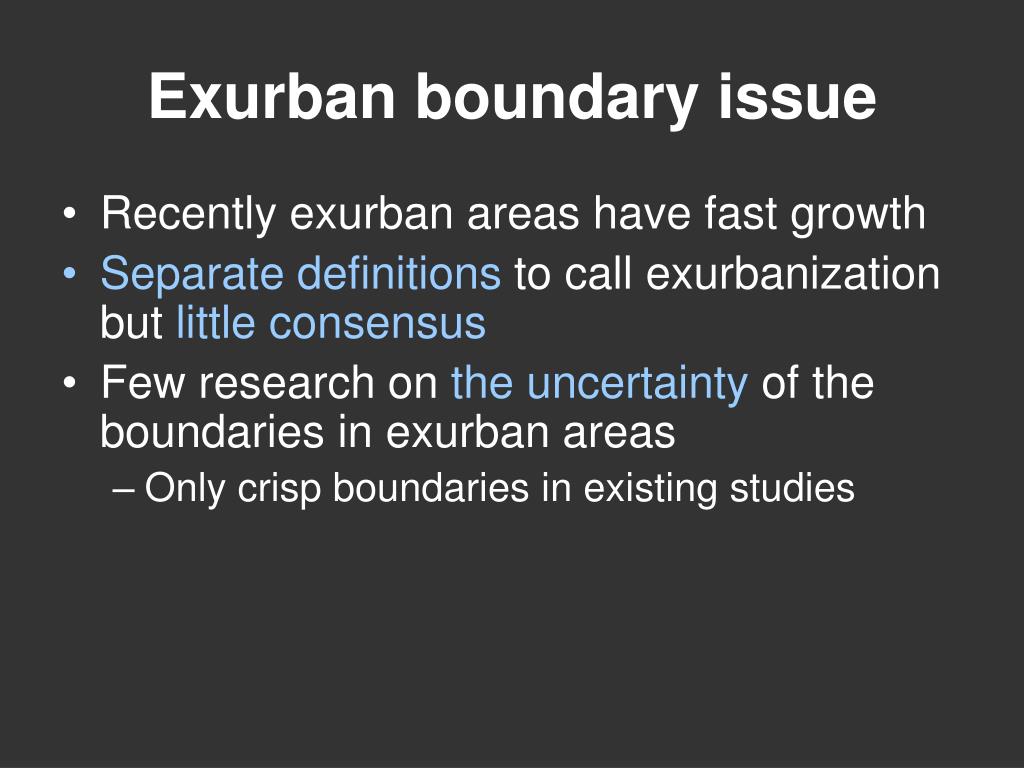 Exurban boundary issue

• Recently exurban areas have fast growth
• Separate definitions to call exurbanization but little consensus
• Few research on the uncertainty of the boundaries in exurban areas
– Only crisp boundaries in existing studies